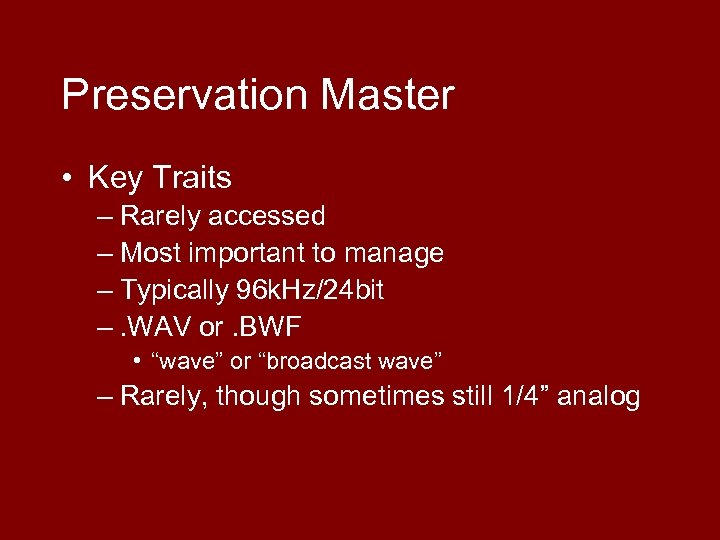 Preservation Master

• Key Traits
– Rarely accessed
– Most important to manage
– Typically 96kHz/24bit
– .WAV or .BWF
• “wave” or “broadcast wave”
– Rarely, though sometimes still 1/4” analog